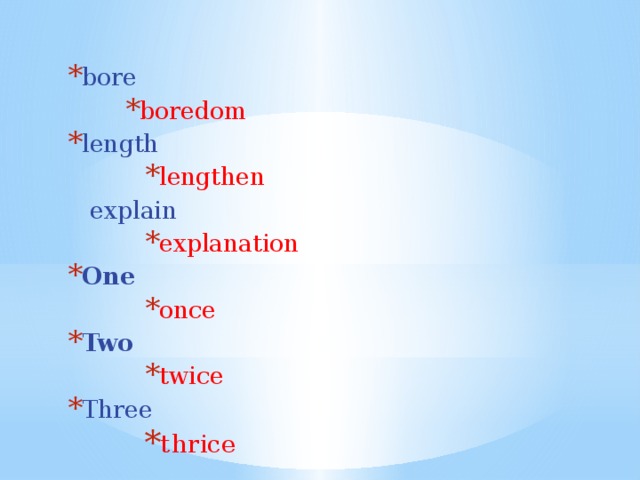 * bore
* boredom
* length
* lengthen
explain
* explanation
* One
* once
* Two
* twice
* Three
* thrice